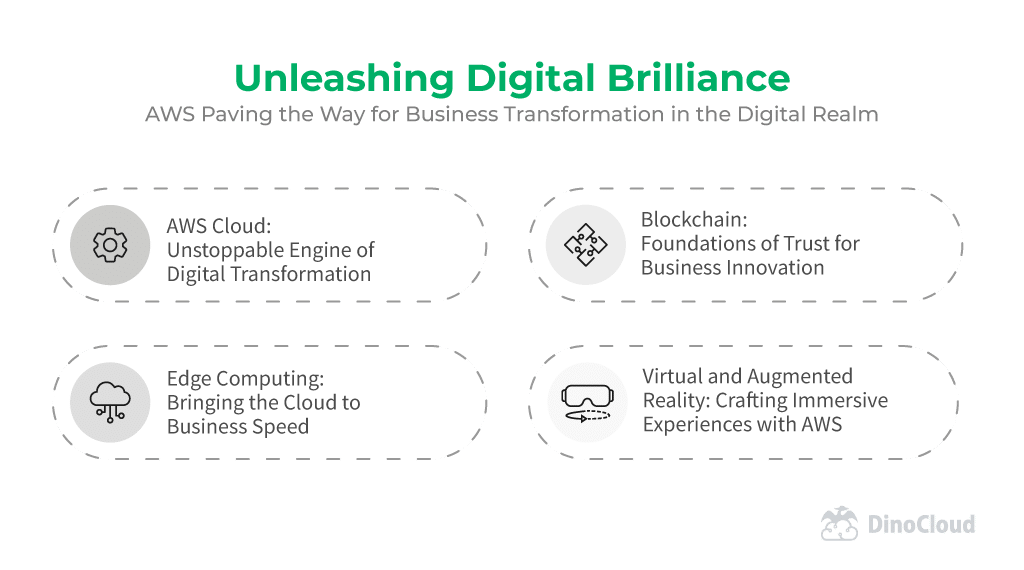 Unleashing Digital Brilliance

AWS Paving the Way for Business Transformation in the Digital Realm

AWS Cloud: Unstoppable Engine of Digital Transformation

Blockchain: Foundations of Trust for Business Innovation

Edge Computing: Bringing the Cloud to Business Speed

Virtual and Augmented Reality: Crafting Immersive Experiences with AWS

DinoCloud